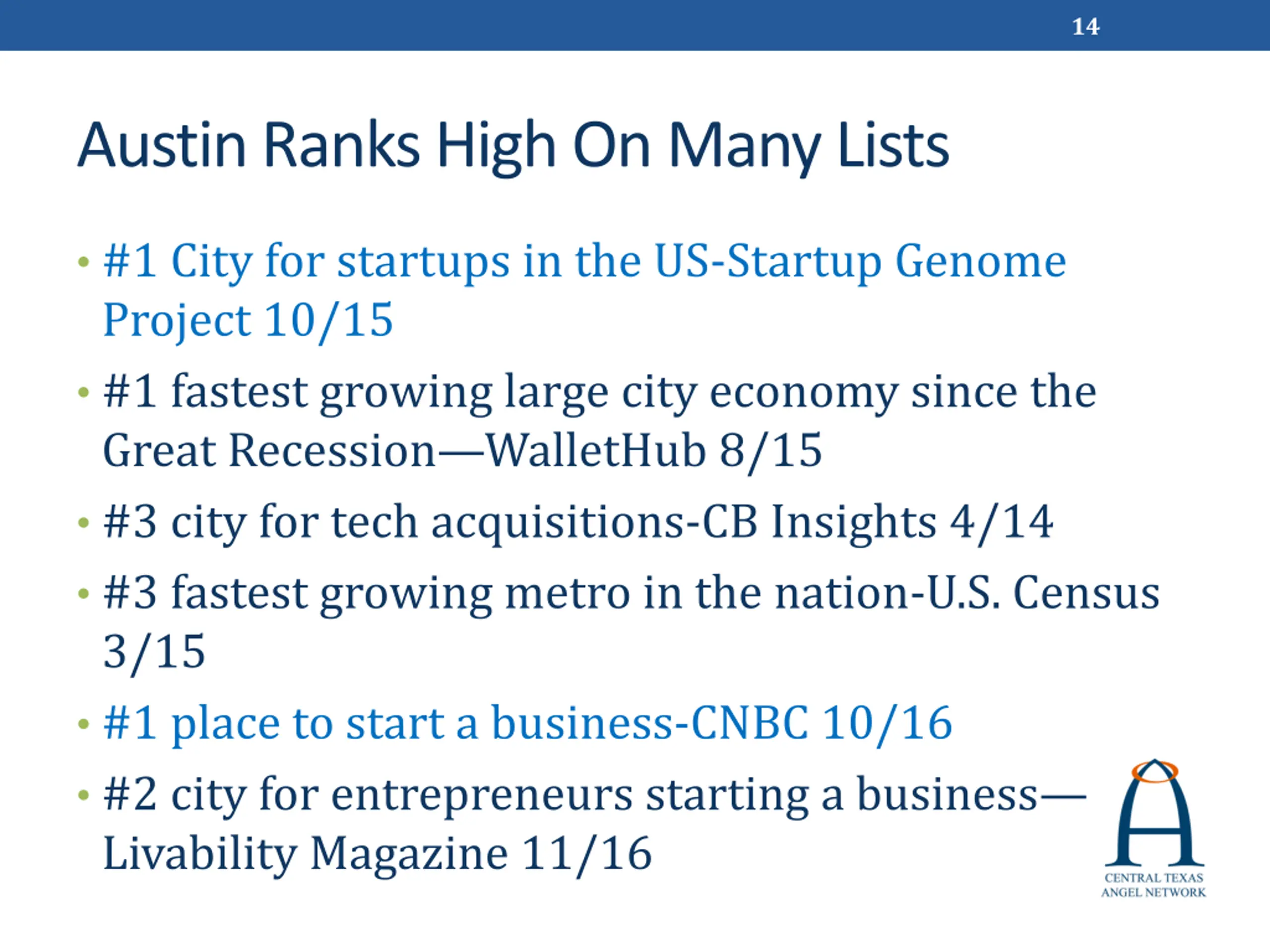 14

Austin Ranks High On Many Lists

• #1 City for startups in the US-Startup Genome Project 10/15
• #1 fastest growing large city economy since the Great Recession—WalletHub 8/15
• #3 city for tech acquisitions-CB Insights 4/14
• #3 fastest growing metro in the nation-U.S. Census 3/15
• #1 place to start a business-CNBC 10/16
• #2 city for entrepreneurs starting a business—Livability Magazine 11/16

CENTRAL TEXAS ANGEL NETWORK